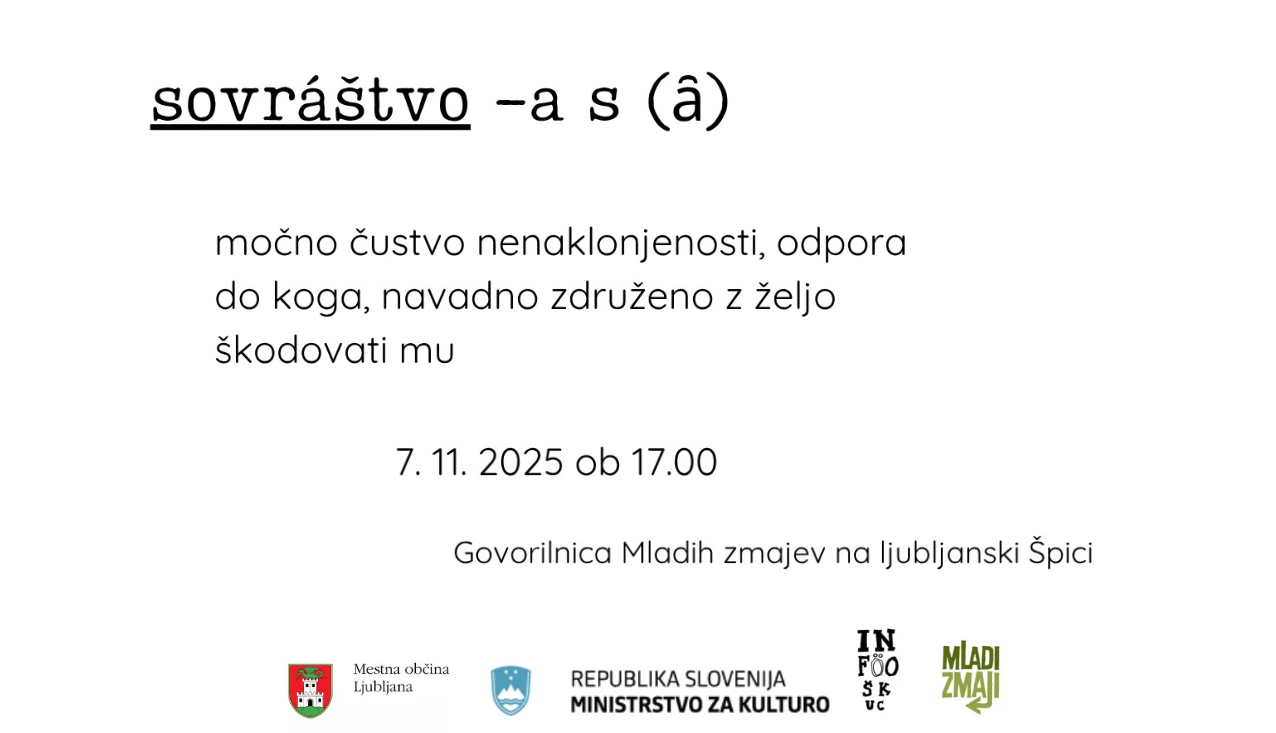 sovráštvo -a s (â)

močno čustvo nenaklonjenosti, odpora do koga, navadno združeno z željo škodovati mu

7. 11. 2025 ob 17.00

Govorilnica Mladih zmajev na ljubljanski Špici

Mestna občina Ljubljana

REPUBLIKA SLOVENIJA
MINISTRSTVO ZA KULTURO

IN FÖO ŠK UC

MLADI ZMAJI